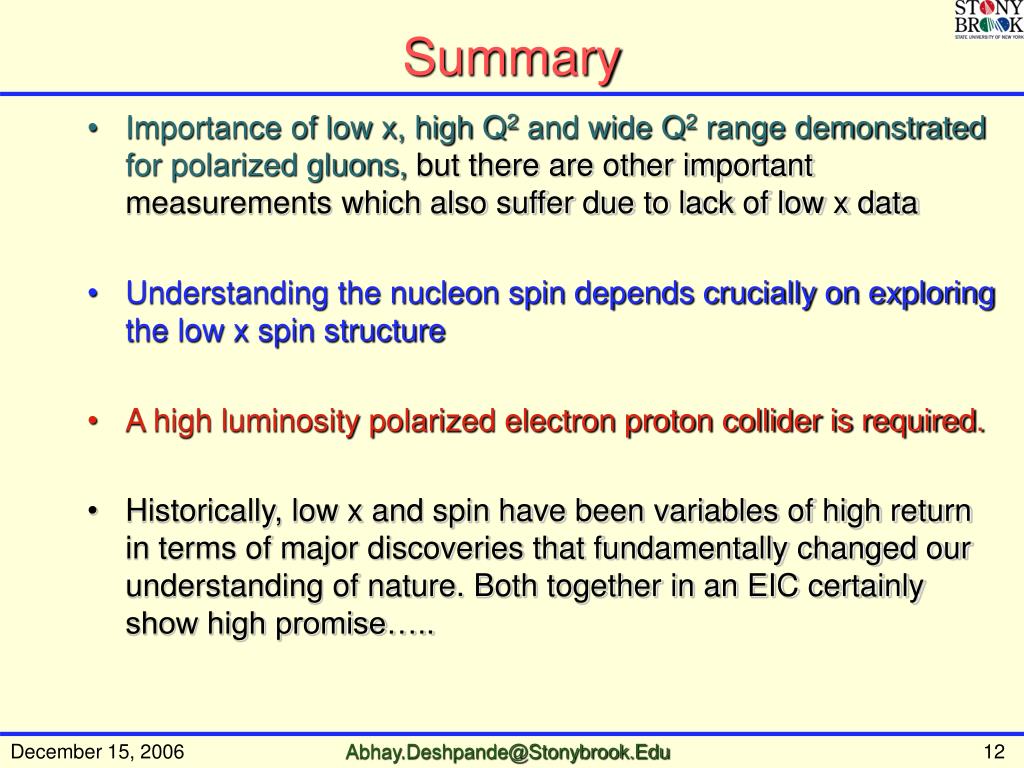 STONY BROOK
STATE UNIVERSITY OF NEW YORK

Summary

• Importance of low x, high $Q^2$ and wide $Q^2$ range demonstrated for polarized gluons, but there are other important measurements which also suffer due to lack of low x data

• Understanding the nucleon spin depends crucially on exploring the low x spin structure

• A high luminosity polarized electron proton collider is required.

• Historically, low x and spin have been variables of high return in terms of major discoveries that fundamentally changed our understanding of nature. Both together in an EIC certainly show high promise…..

December 15, 2006
Abhay.Deshpande@Stonybrook.Edu
12